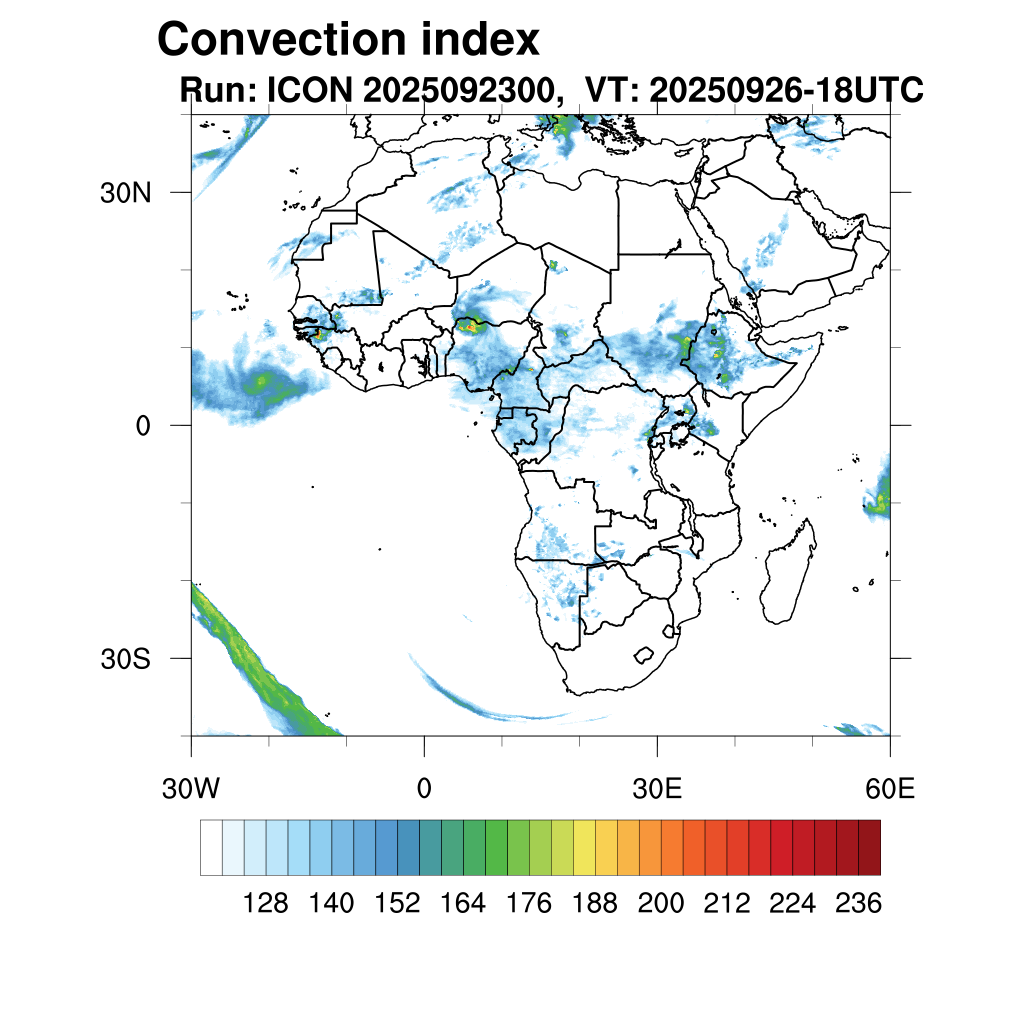 Convection index
Run: ICON 2025092300, VT: 20250926-18UTC

30N
0
30S

30W
0
30E
60E

128 140 152 164 176 188 200 212 224 236